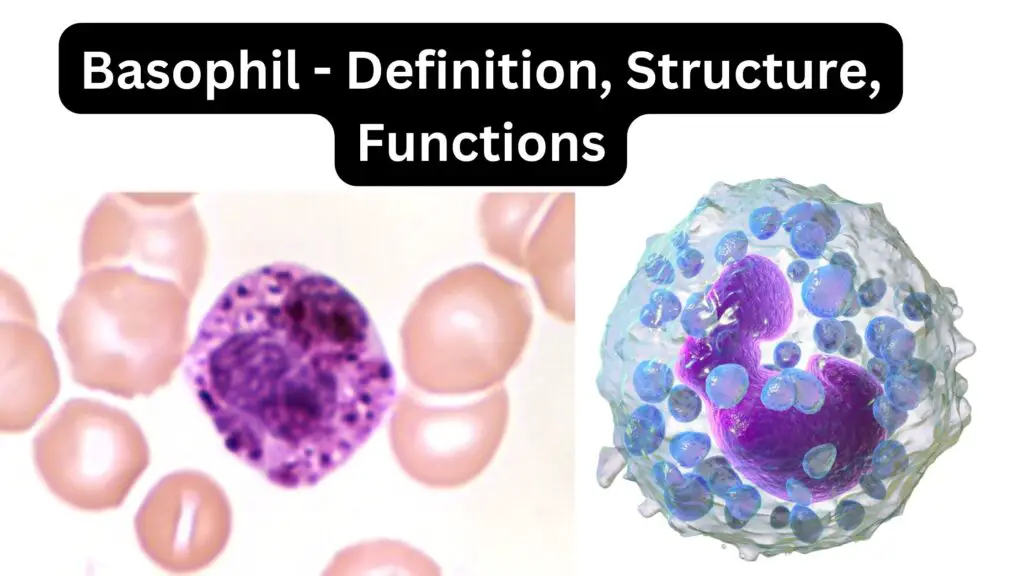 Basophil - Definition, Structure, Functions